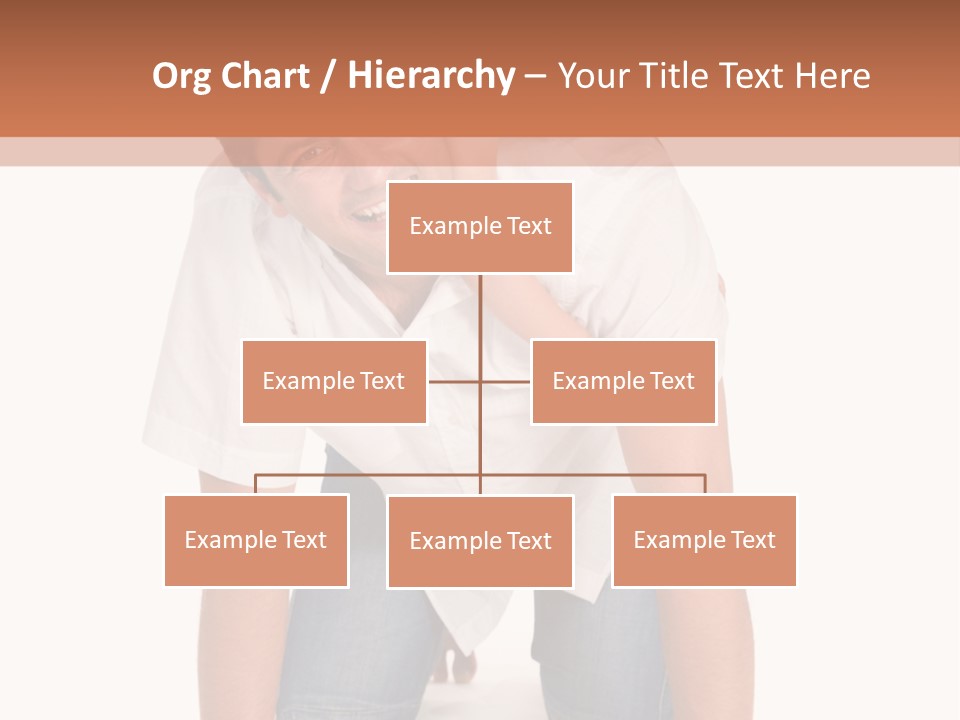 Org Chart / Hierarchy – Your Title Text Here

Example Text

Example Text

Example Text

Example Text

Example Text

Example Text